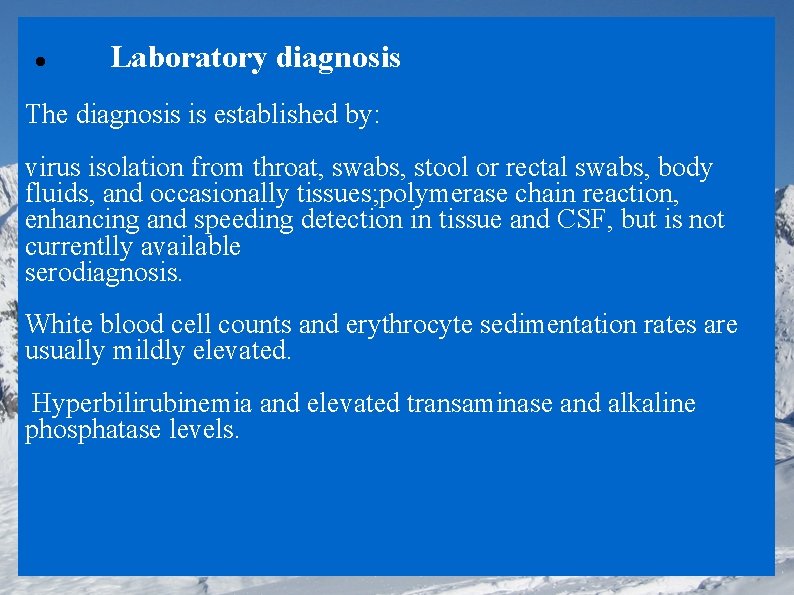 • Laboratory diagnosis

The diagnosis is established by:

virus isolation from throat, swabs, stool or rectal swabs, body fluids, and occasionally tissues;polymerase chain reaction, enhancing and speeding detection in tissue and CSF, but is not currentlly available
serodiagnosis.

White blood cell counts and erythrocyte sedimentation rates are usually mildly elevated.

Hyperbilirubinemia and elevated transaminase and alkaline phosphatase levels.